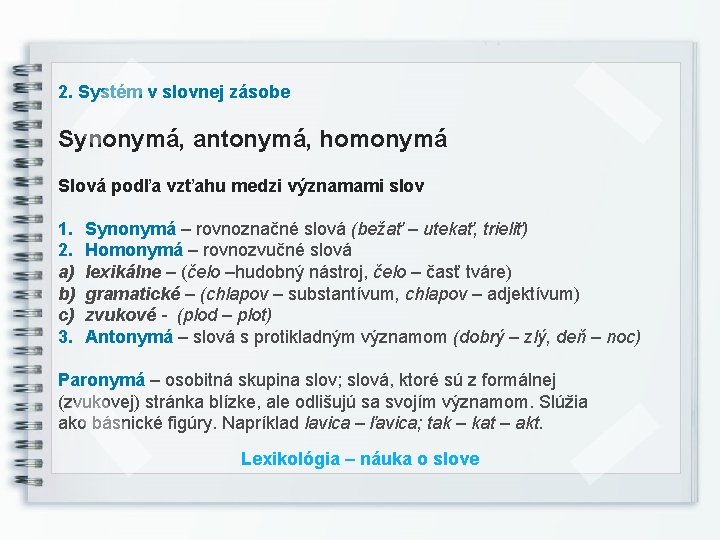 2. Systém v slovnej zásobe

Synonymá, antonymá, homonymá

Slová podľa vzťahu medzi významami slov

1. Synonymá – rovnoznačné slová (bežať – utekať, trieliť)
2. Homonymá – rovnozvučné slová
a) lexikálne – (čelo –hudobný nástroj, čelo – časť tváre)
b) gramatické – (chlapov – substantívum, chlapov – adjektívum)
c) zvukové - (plod – plot)
3. Antonymá – slová s protikladným významom (dobrý – zlý, deň – noc)

Paronymá – osobitná skupina slov; slová, ktoré sú z formálnej (zvukovej) stránka blízke, ale odlišujú sa svojím významom. Slúžia ako básnické figúry. Napríklad lavica – ľavica; tak – kat – akt.

Lexikológia – náuka o slove